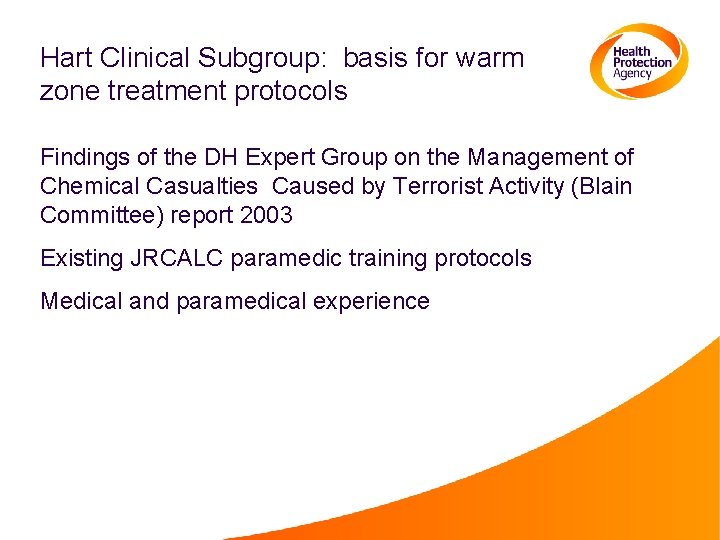 Hart Clinical Subgroup: basis for warm zone treatment protocols

Health Protection Agency

Findings of the DH Expert Group on the Management of Chemical Casualties Caused by Terrorist Activity (Blain Committee) report 2003

Existing JRCALC paramedic training protocols

Medical and paramedical experience